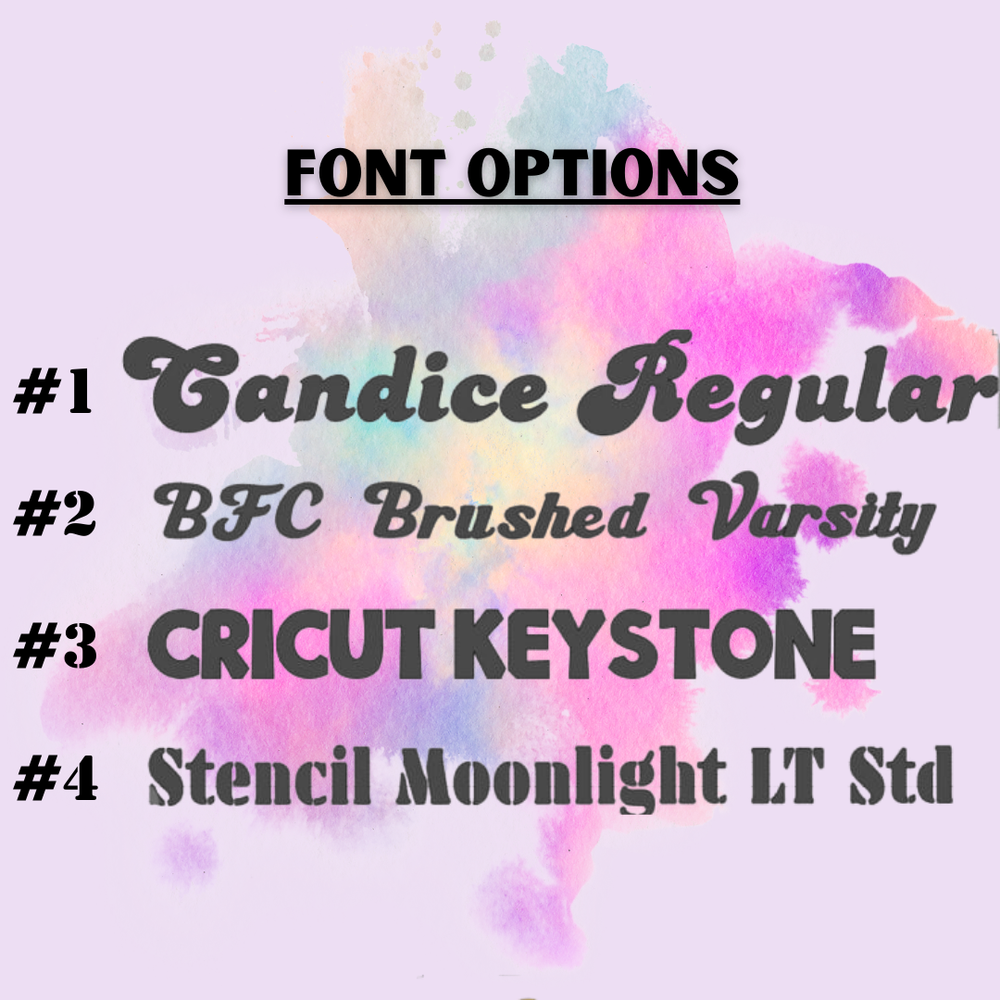 FONT OPTIONS

#1 Candice Regular

#2 BFC Brushed Varsity

#3 CRICUT KEYSTONE

#4 Stencil Moonlight LT Std